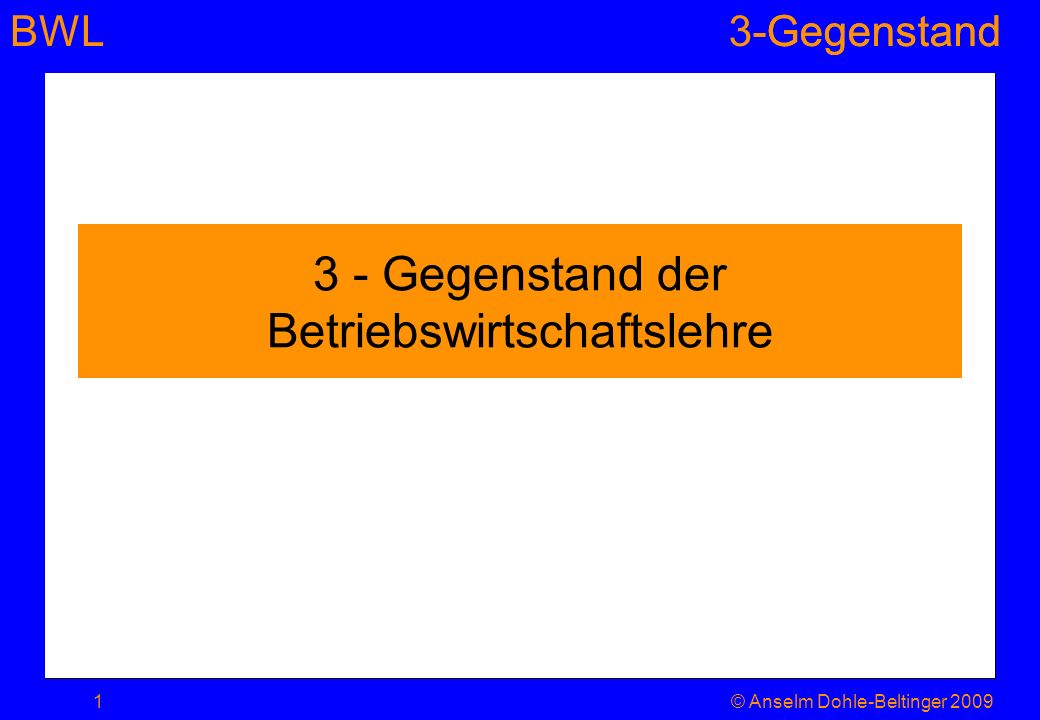 BWL

3-Gegenstand

3 - Gegenstand der Betriebswirtschaftslehre

1

© Anselm Dohle-Beltinger 2009